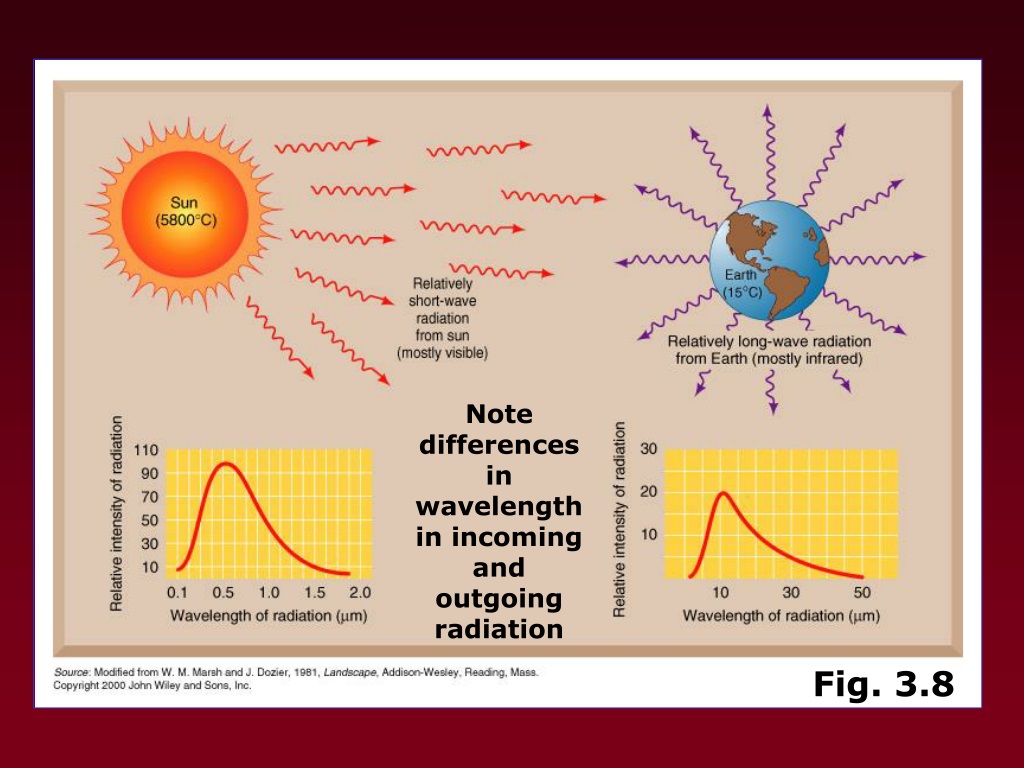 Sun
(5800°C)

Relatively short-wave radiation from sun (mostly visible)

Earth
(15°C)

Relatively long-wave radiation from Earth (mostly infrared)

Relative intensity of radiation

110
90
70
50
30
10

0.1 0.5 1.0 1.5 2.0
Wavelength of radiation (μm)

Note differences in wavelength in incoming and outgoing radiation

Relative intensity of radiation

30
20
10

10 30 50
Wavelength of radiation (μm)

Source: Modified from W. M. Marsh and J. Dozier, 1981, Landscape, Addison-Wesley, Reading, Mass.
Copyright 2000 John Wiley and Sons, Inc.

Fig. 3.8